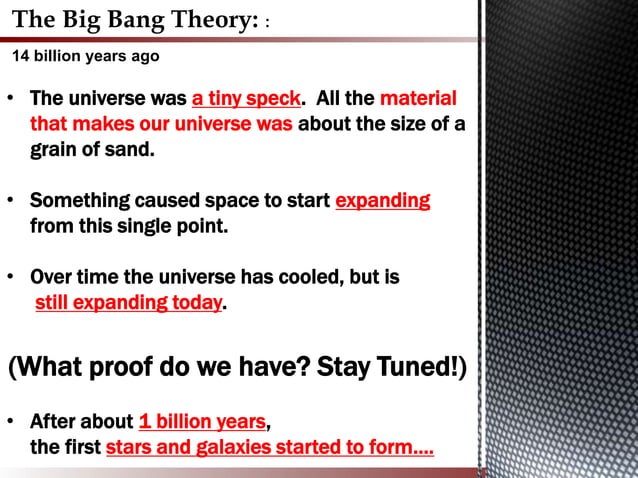 The Big Bang Theory: :

14 billion years ago

• The universe was a tiny speck. All the material that makes our universe was about the size of a grain of sand.

• Something caused space to start expanding from this single point.

• Over time the universe has cooled, but is still expanding today.

(What proof do we have? Stay Tuned!)

• After about 1 billion years, the first stars and galaxies started to form....